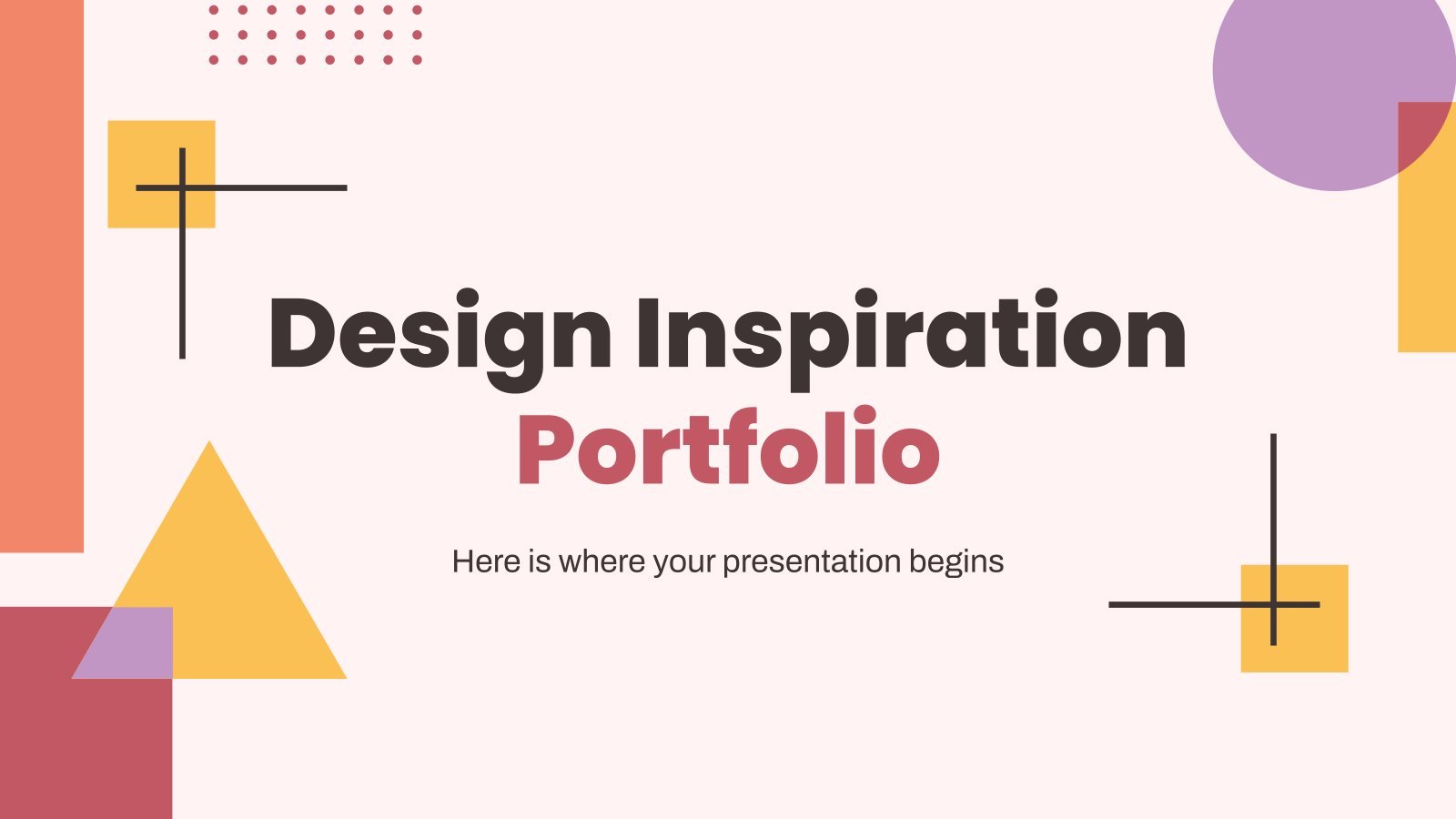 Design Inspiration
Portfolio

Here is where your presentation begins